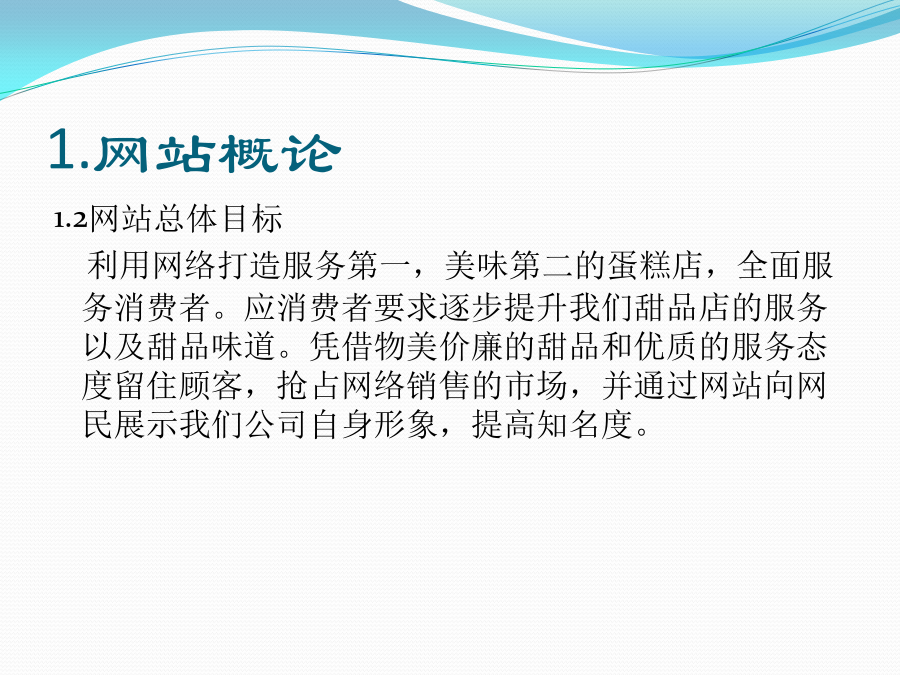 1.网站概论

1.2网站总体目标

利用网络打造服务第一，美味第二的蛋糕店，全面服务消费者。应消费者要求逐步提升我们甜品店的服务以及甜品味道。凭借物美价廉的甜品和优质的服务态度留住顾客，抢占网络销售的市场，并通过网站向网民展示我们公司自身形象，提高知名度。